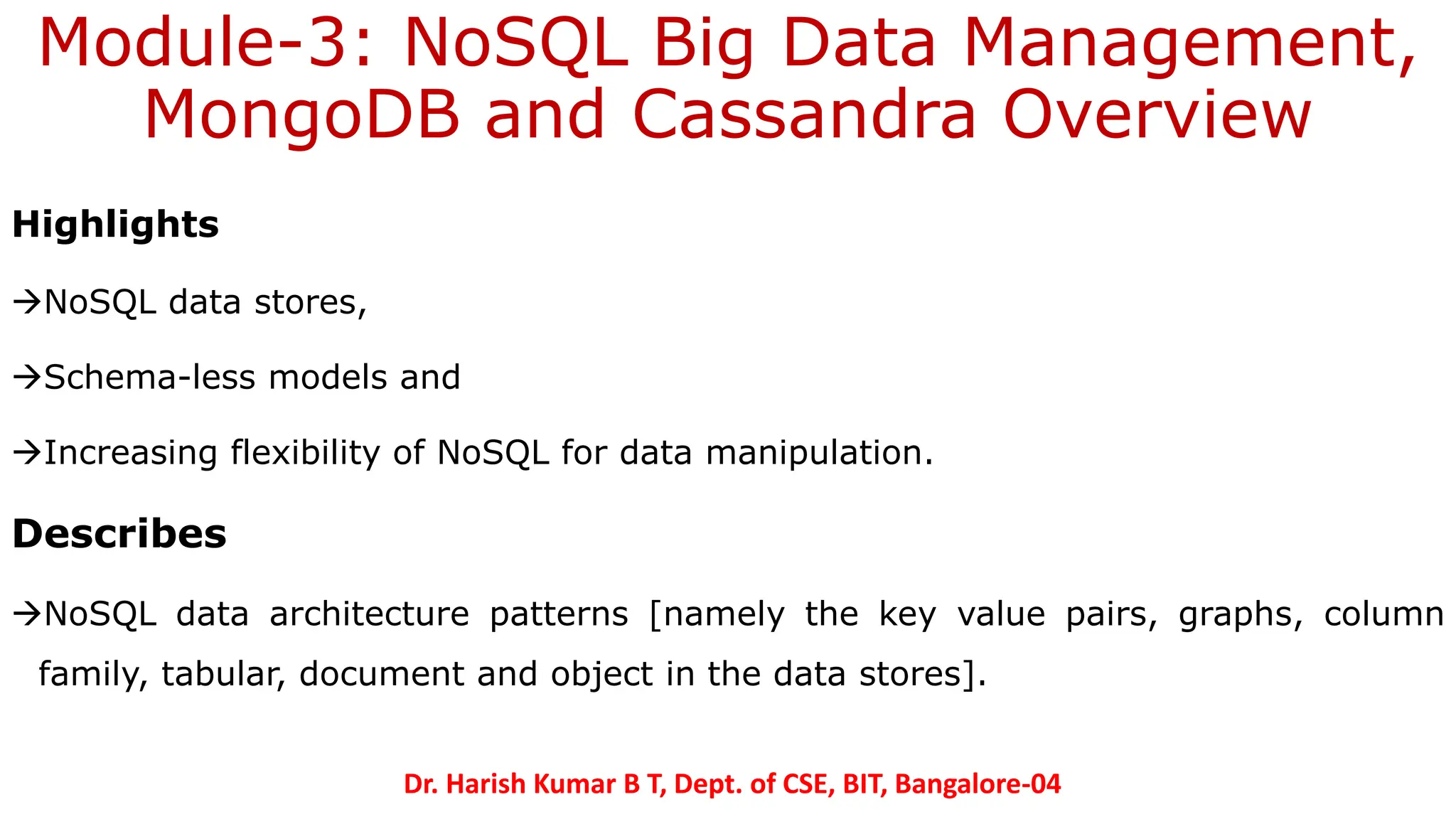 Module-3: NoSQL Big Data Management, MongoDB and Cassandra Overview

Highlights

→NoSQL data stores,

→Schema-less models and

→Increasing flexibility of NoSQL for data manipulation.

Describes

→NoSQL data architecture patterns [namely the key value pairs, graphs, column family, tabular, document and object in the data stores].

Dr. Harish Kumar B T, Dept. of CSE, BIT, Bangalore-04